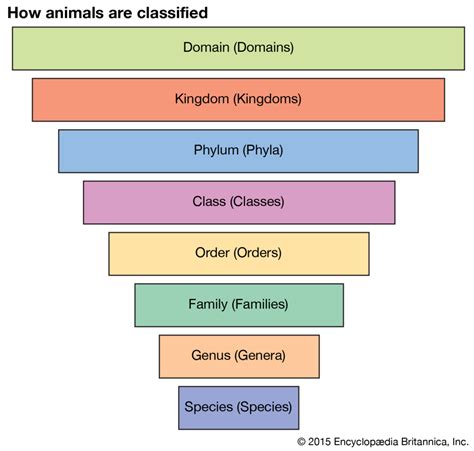 How animals are classified

Domain (Domains)

Kingdom (Kingdoms)

Phylum (Phyla)

Class (Classes)

Order (Orders)

Family (Families)

Genus (Genera)

Species (Species)

© 2015 Encyclopædia Britannica, Inc.